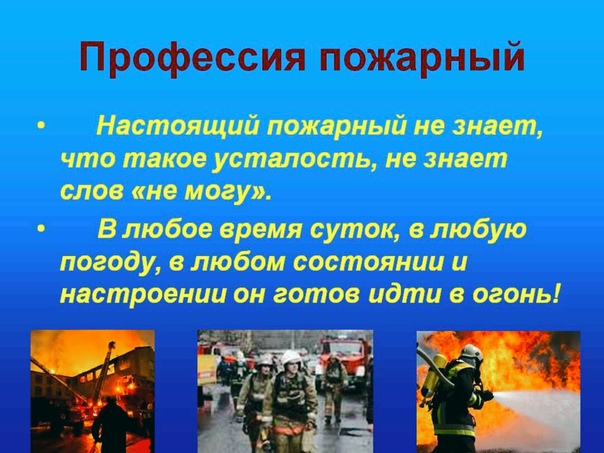 Профессия пожарный

• Настоящий пожарный не знает, что такое усталость, не знает слов «не могу».

• В любое время суток, в любую погоду, в любом состоянии и настроении он готов идти в огонь!